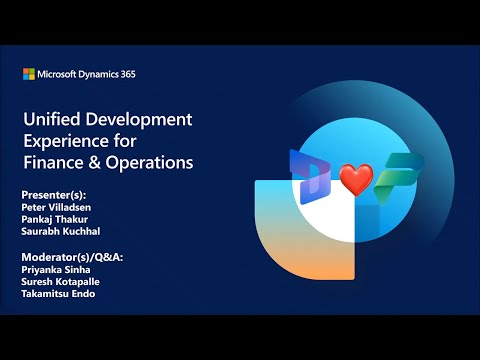 Microsoft Dynamics 365

Unified Development Experience for Finance & Operations

Presenter(s):
Peter Villadsen
Pankaj Thakur
Saurabh Kuchhal

Moderator(s)/Q&A:
Priyanka Sinha
Suresh Kotapalle
Takamitsu Endo